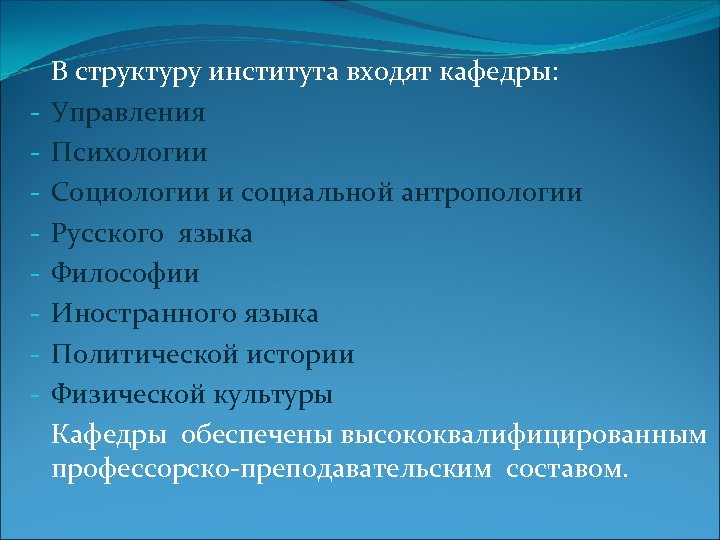 В структуру института входят кафедры:
- Управления
- Психологии
- Социологии и социальной антропологии
- Русского языка
- Философии
- Иностранного языка
- Политической истории
- Физической культуры

Кафедры обеспечены высококвалифицированным профессорско-преподавательским составом.